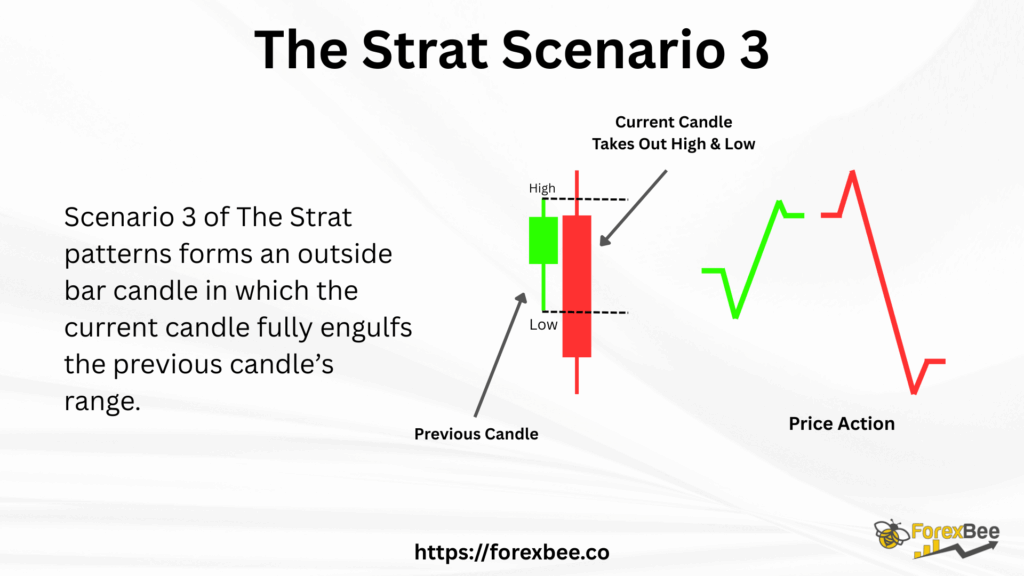 The Strat Scenario 3

Scenario 3 of The Strat patterns forms an outside bar candle in which the current candle fully engulfs the previous candle's range.

Current Candle Takes Out High & Low

High

Low

Previous Candle

Price Action

https://forexbee.co

ForexBee